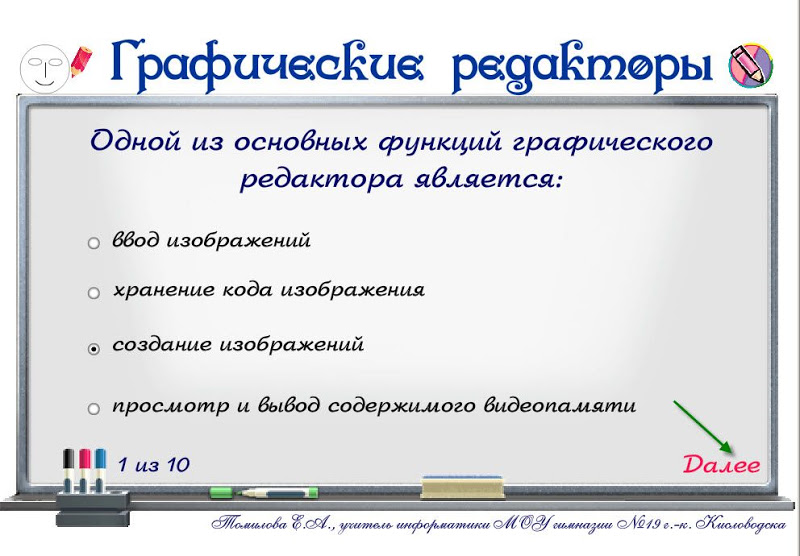 Графические редакторы

Одной из основных функций графического редактора является:

ввод изображений

хранение кода изображения

создание изображений

просмотр и вывод содержимого видеопамяти

1 из 10

Далее

Томилова Е.А., учитель информатики МОУ гимназии №19 г.-к. Кисловодска